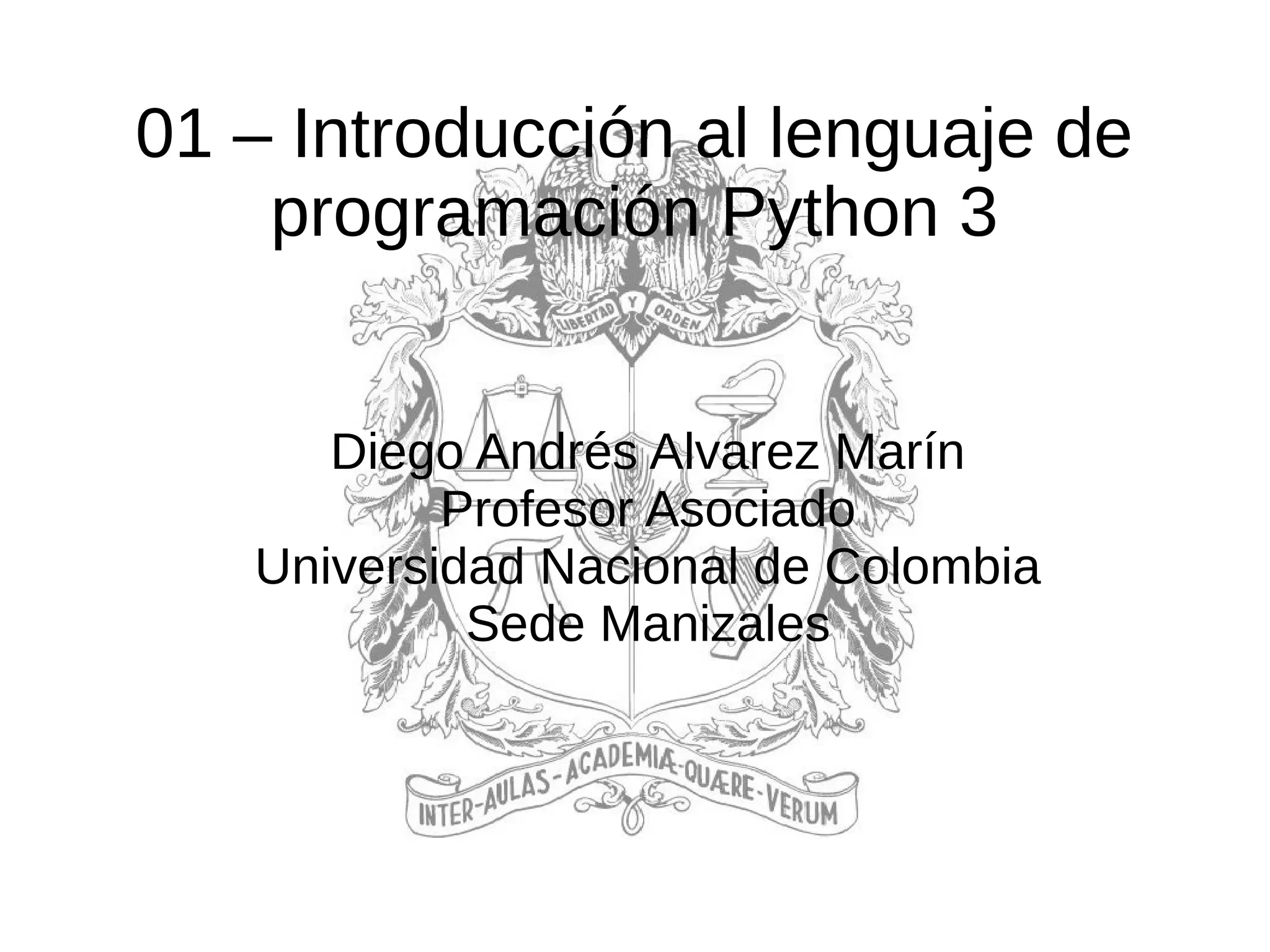 01 – Introducción al lenguaje de programación Python 3

LIBERTAD Y ORDEN

Diego Andrés Alvarez Marín
Profesor Asociado
Universidad Nacional de Colombia
Sede Manizales

INTER-AULAS-ACADEMIÆ-QUÆRE-VERUM